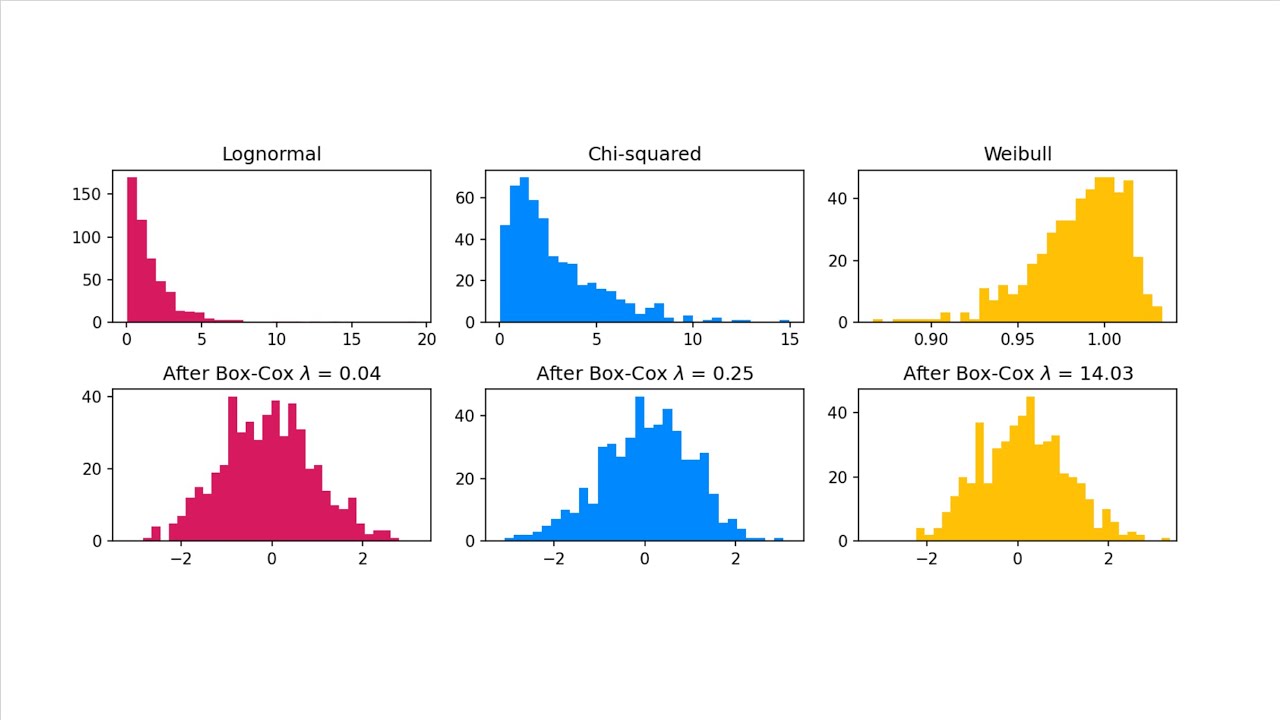 Lognormal

150
100
50
0

0 5 10 15 20

Chi-squared

60
40
20
0

0 5 10 15

Weibull

40
20
0

0.90 0.95 1.00

After Box-Cox $\lambda$ = 0.04

40
20
0

−2 0 2

After Box-Cox $\lambda$ = 0.25

40
20
0

−2 0 2

After Box-Cox $\lambda$ = 14.03

40
20
0

−2 0 2